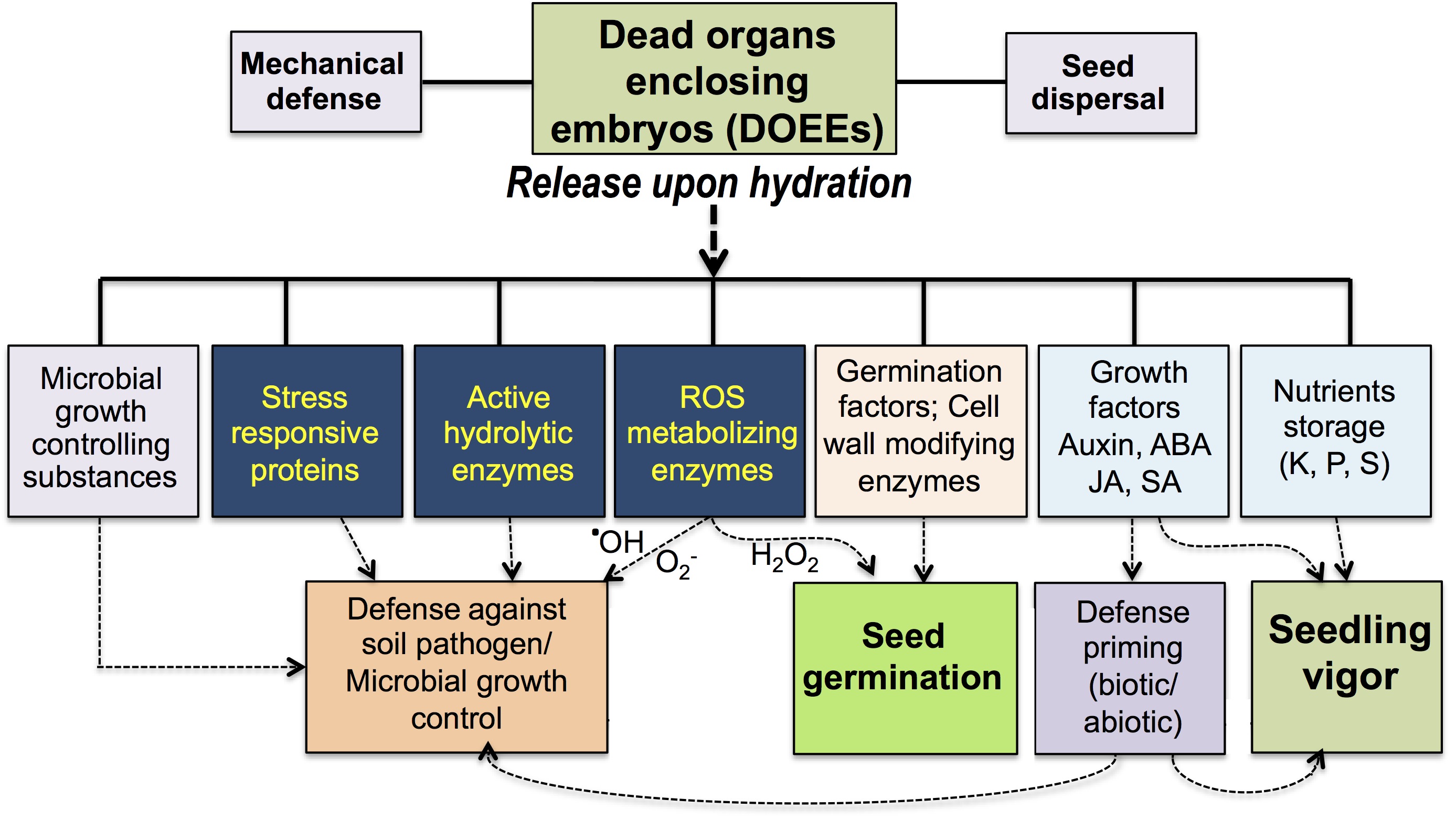 Mechanical defense

Dead organs enclosing embryos (DOEEs)

Seed dispersal

Release upon hydration

Microbial growth controlling substances

Stress responsive proteins

Active hydrolytic enzymes

ROS metabolizing enzymes

Germination factors; Cell wall modifying enzymes

Growth factors Auxin, ABA JA, SA

Nutrients storage (K, P, S)

$^{\bullet}OH$

$O_2^-$

$H_2O_2$

Defense against soil pathogen/ Microbial growth control

Seed germination

Defense priming (biotic/ abiotic)

Seedling vigor